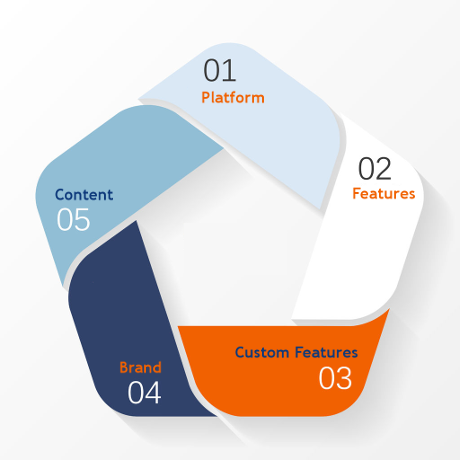 01
Platform

02
Features

Custom Features
03

Brand
04

Content
05